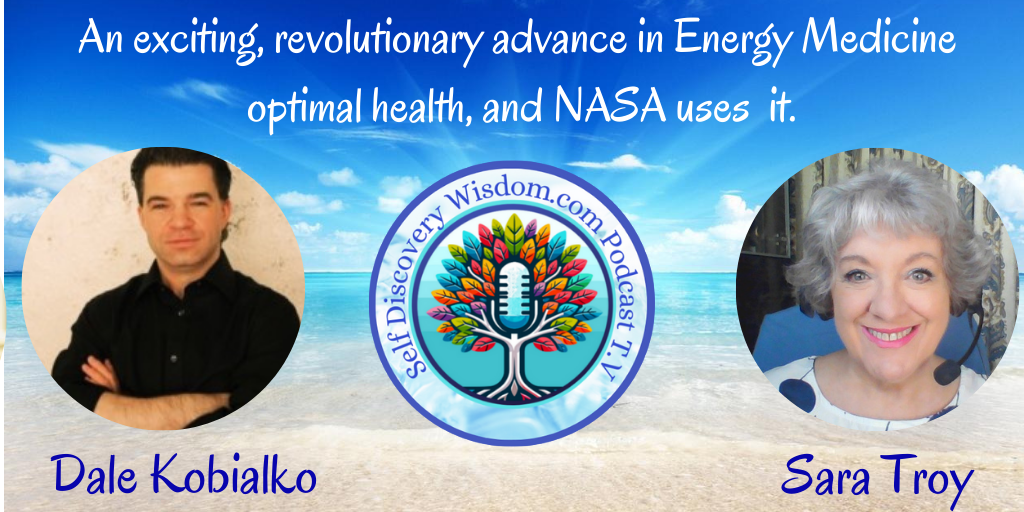 An exciting, revolutionary advance in Energy Medicine optimal health, and NASA uses it.

Self Discovery Wisdom.com Podcast T.V

Dale Kobialko

Sara Troy